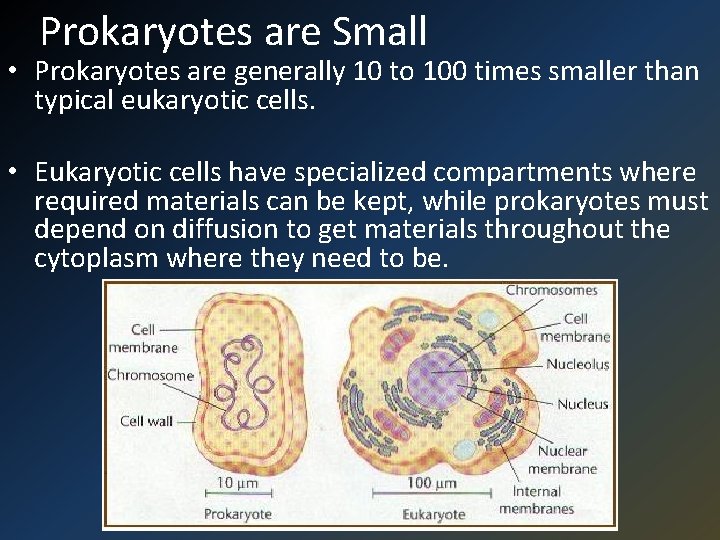 Prokaryotes are Small

• Prokaryotes are generally 10 to 100 times smaller than typical eukaryotic cells.

• Eukaryotic cells have specialized compartments where required materials can be kept, while prokaryotes must depend on diffusion to get materials throughout the cytoplasm where they need to be.

Cell membrane
Chromosome
Cell wall
10 µm
Prokaryote

Chromosomes
Cell membrane
Nucleolus
Nucleus
Nuclear membrane
Internal membranes
100 µm
Eukaryote